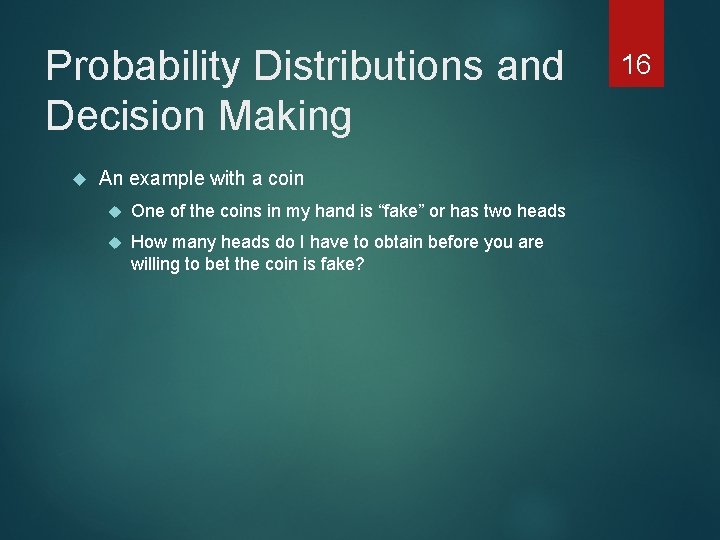 Probability Distributions and Decision Making

16

An example with a coin

One of the coins in my hand is “fake” or has two heads

How many heads do I have to obtain before you are willing to bet the coin is fake?